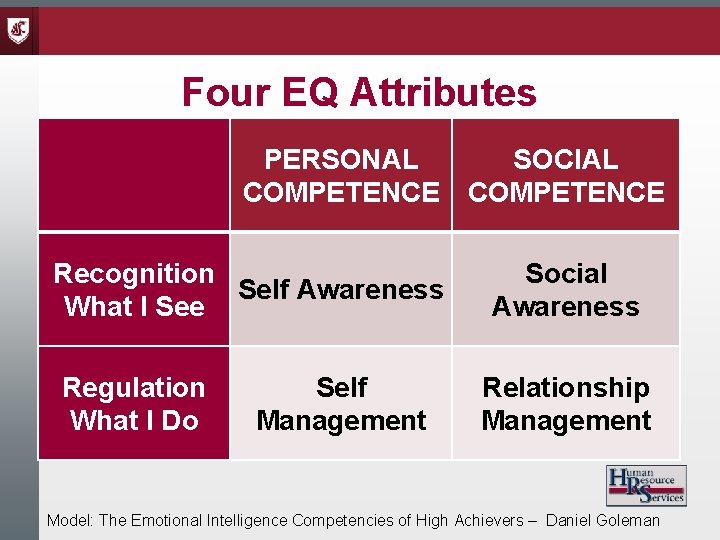 Four EQ Attributes

| | PERSONAL COMPETENCE | SOCIAL COMPETENCE |
|---|---|---|
| Recognition What I See | Self Awareness | Social Awareness |
| Regulation What I Do | Self Management | Relationship Management |

Human Resource Services

Model: The Emotional Intelligence Competencies of High Achievers – Daniel Goleman